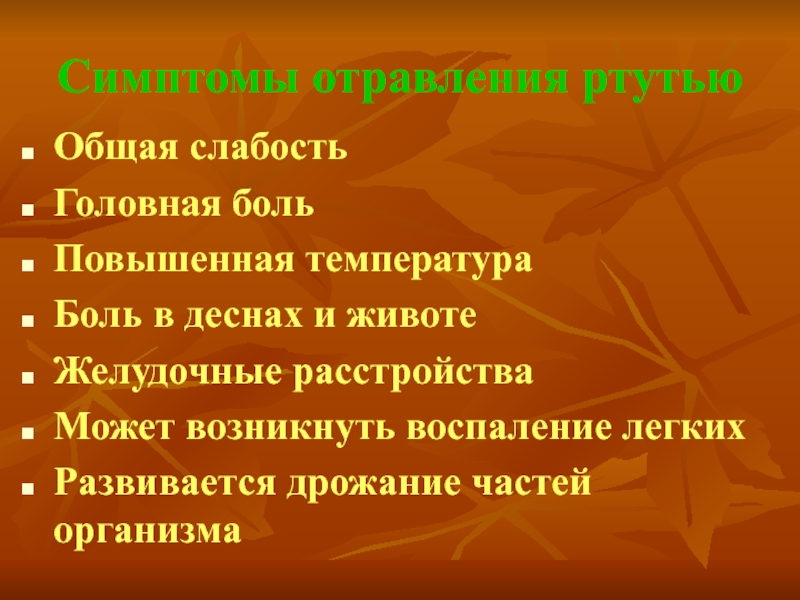 Симптомы отравления ртутью

- Общая слабость
- Головная боль
- Повышенная температура
- Боль в деснах и животе
- Желудочные расстройства
- Может возникнуть воспаление легких
- Развивается дрожание частей организма